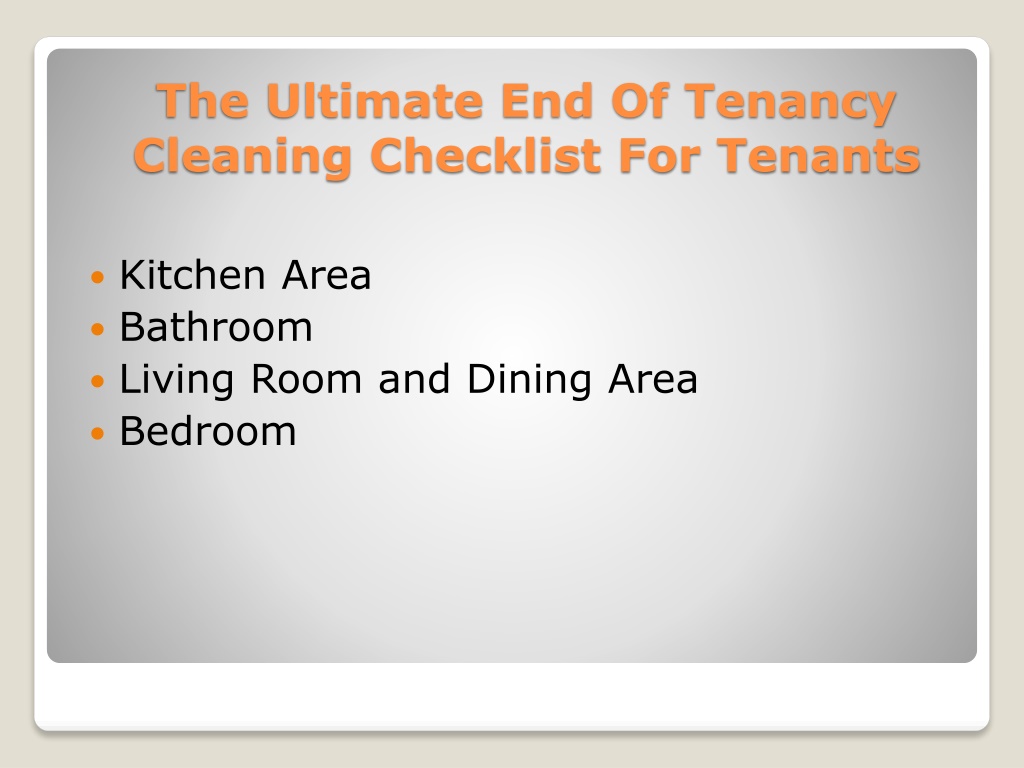 The Ultimate End Of Tenancy Cleaning Checklist For Tenants

- Kitchen Area
- Bathroom
- Living Room and Dining Area
- Bedroom